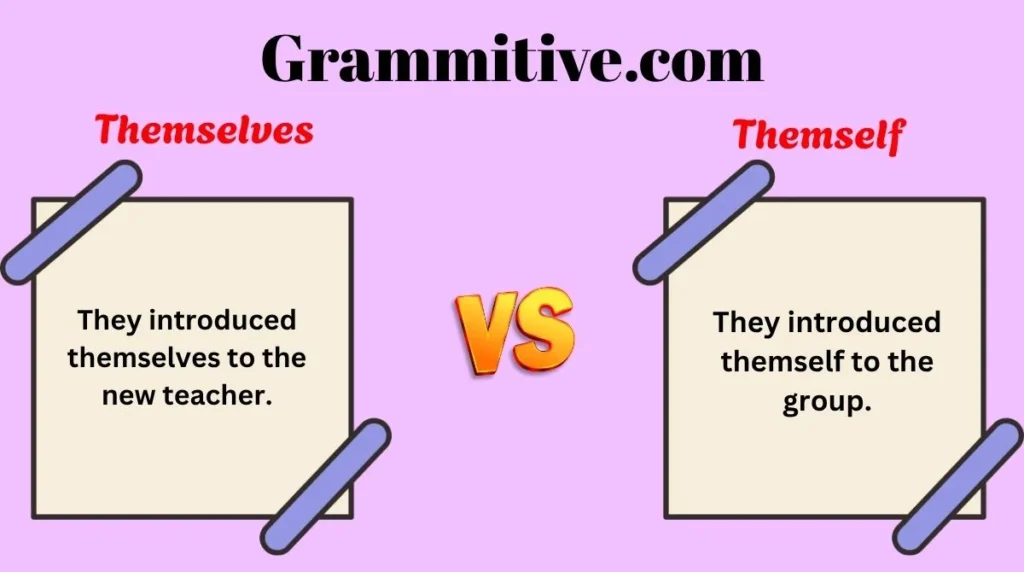 Grammitive.com

Themselves

They introduced themselves to the new teacher.

VS

Themself

They introduced themself to the group.